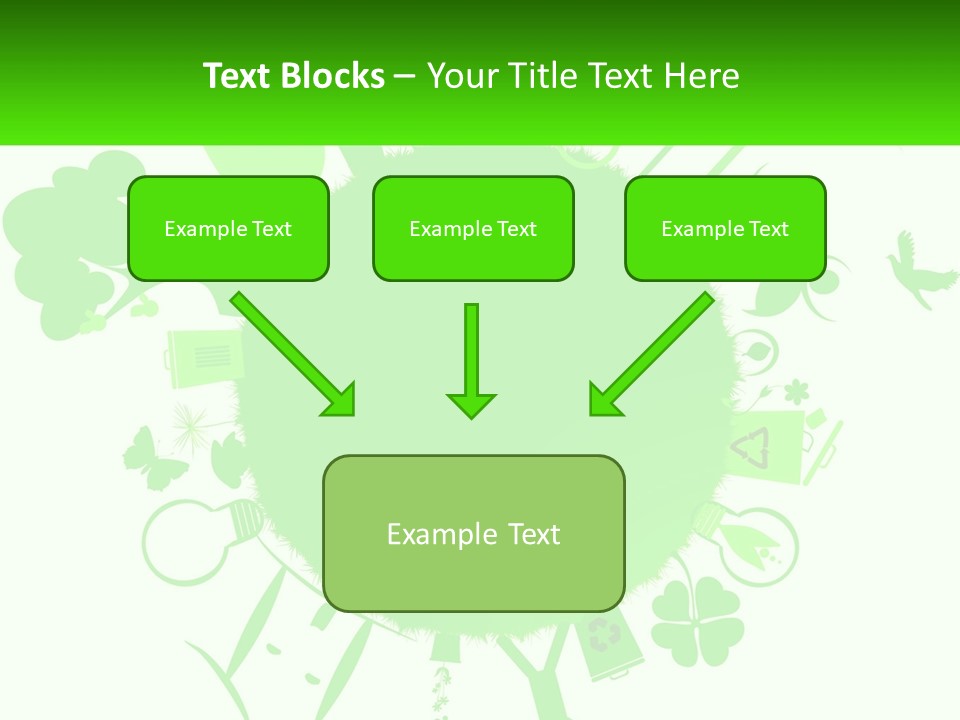 Text Blocks – Your Title Text Here

Example Text

Example Text

Example Text

Example Text